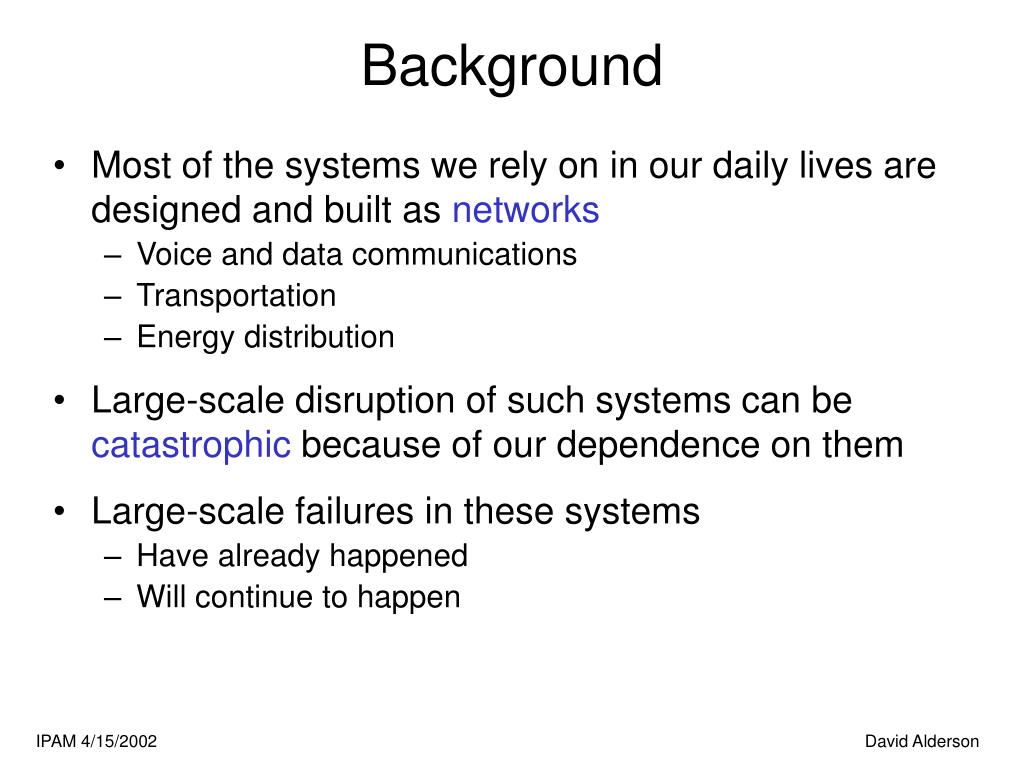 Background

• Most of the systems we rely on in our daily lives are designed and built as networks
– Voice and data communications
– Transportation
– Energy distribution

• Large-scale disruption of such systems can be catastrophic because of our dependence on them

• Large-scale failures in these systems
– Have already happened
– Will continue to happen

IPAM 4/15/2002

David Alderson